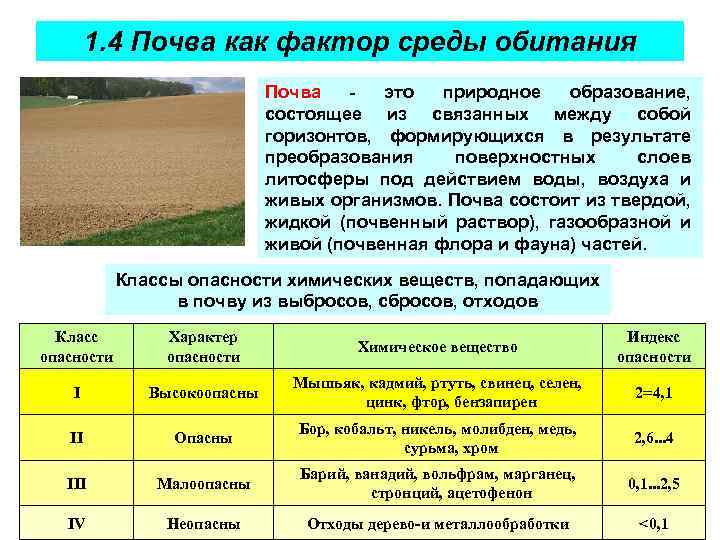 1.4 Почва как фактор среды обитания

Почва - это природное образование, состоящее из связанных между собой горизонтов, формирующихся в результате преобразования поверхностных слоев литосферы под действием воды, воздуха и живых организмов. Почва состоит из твердой, жидкой (почвенный раствор), газообразной и живой (почвенная флора и фауна) частей.

Классы опасности химических веществ, попадающих в почву из выбросов, сбросов, отходов

| Класс опасности | Характер опасности | Химическое вещество | Индекс опасности |
|---|---|---|---|
| I | Высокоопасны | Мышьяк, кадмий, ртуть, свинец, селен, цинк, фтор, бензапирен | 2=4,1 |
| II | Опасны | Бор, кобальт, никель, молибден, медь, сурьма, хром | 2,6...4 |
| III | Малоопасны | Барий, ванадий, вольфрам, марганец, стронций, ацетофенон | 0,1...2,5 |
| IV | Неопасны | Отходы дерево-и металлообработки | <0,1 |